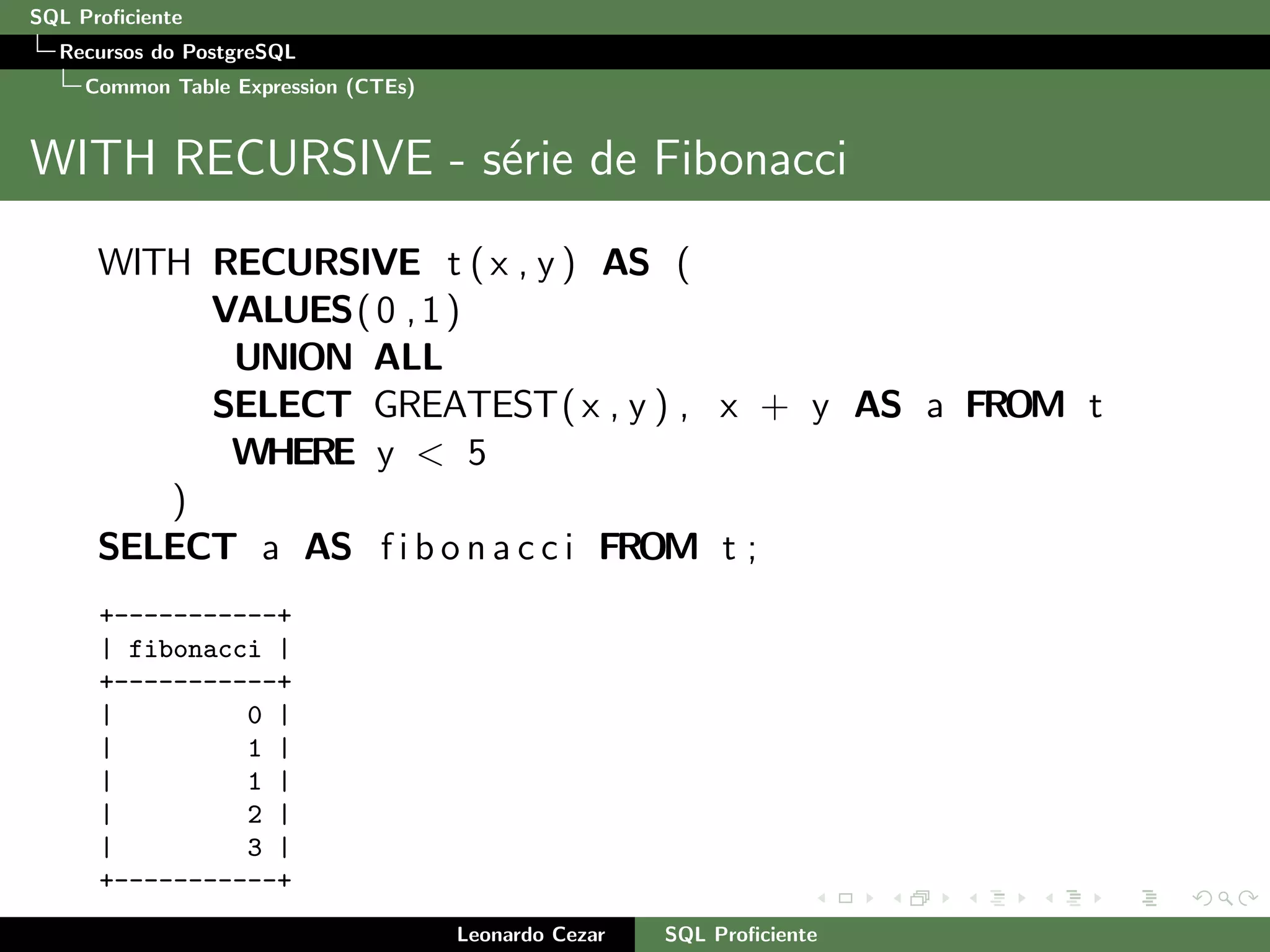 SQL Proficiente
Recursos do PostgreSQL
Common Table Expression (CTEs)

WITH RECURSIVE - série de Fibonacci

WITH RECURSIVE t(x,y) AS (
VALUES(0,1)
UNION ALL
SELECT GREATEST(x,y), x + y AS a FROM t
WHERE y < 5
)
SELECT a AS fibonacci FROM t;

+-----------+
| fibonacci |
+-----------+
| 0 |
| 1 |
| 1 |
| 2 |
| 3 |
+-----------+

Leonardo Cezar SQL Proficiente